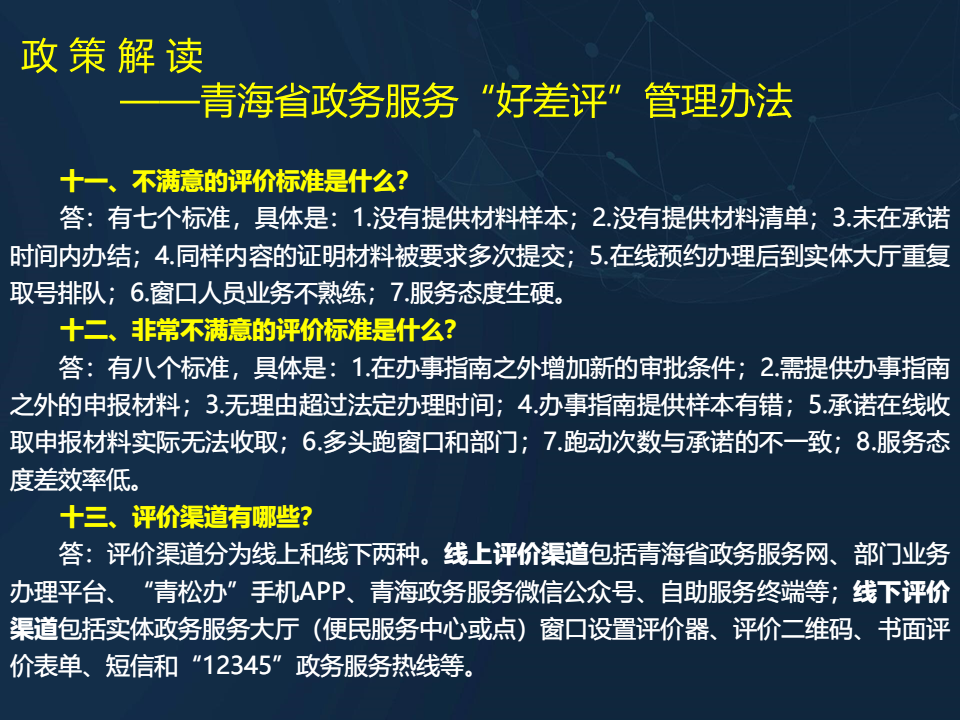 政 策 解 读

——青海省政务服务“好差评”管理办法

十一、不满意的评价标准是什么？

答：有七个标准，具体是：1.没有提供材料样本；2.没有提供材料清单；3.未在承诺时间内办结；4.同样内容的证明材料被要求多次提交；5.在线预约办理后到实体大厅重复取号排队；6.窗口人员业务不熟练；7.服务态度生硬。

十二、非常不满意的评价标准是什么？

答：有八个标准，具体是：1.在办事指南之外增加新的审批条件；2.需提供办事指南之外的申报材料；3.无理由超过法定办理时间；4.办事指南提供样本有错；5.承诺在线收取申报材料实际无法收取；6.多头跑窗口和部门；7.跑动次数与承诺的不一致；8.服务态度差效率低。

十三、评价渠道有哪些？

答：评价渠道分为线上和线下两种。线上评价渠道包括青海省政务服务网、部门业务办理平台、“青松办”手机APP、青海政务服务微信公众号、自助服务终端等；线下评价渠道包括实体政务服务大厅（便民服务中心或点）窗口设置评价器、评价二维码、书面评价表单、短信和“12345”政务服务热线等。